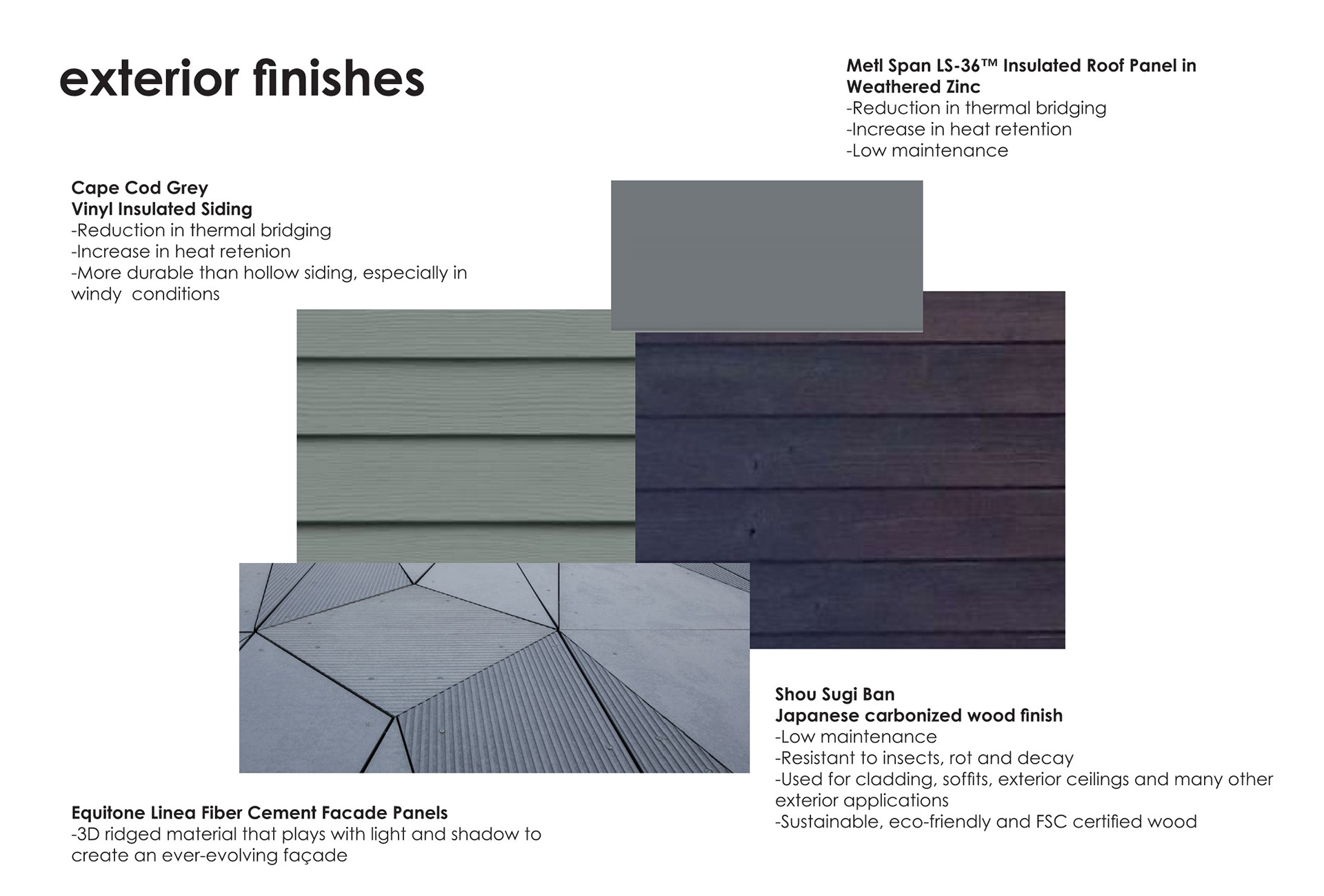 exterior finishes

Metl Span LS-36™ Insulated Roof Panel in Weathered Zinc
-Reduction in thermal bridging
-Increase in heat retention
-Low maintenance

Cape Cod Grey
Vinyl Insulated Siding
-Reduction in thermal bridging
-Increase in heat retenion
-More durable than hollow siding, especially in windy conditions

Shou Sugi Ban
Japanese carbonized wood finish
-Low maintenance
-Resistant to insects, rot and decay
-Used for cladding, soffits, exterior ceilings and many other exterior applications
-Sustainable, eco-friendly and FSC certified wood

Equitone Linea Fiber Cement Facade Panels
-3D ridged material that plays with light and shadow to create an ever-evolving façade